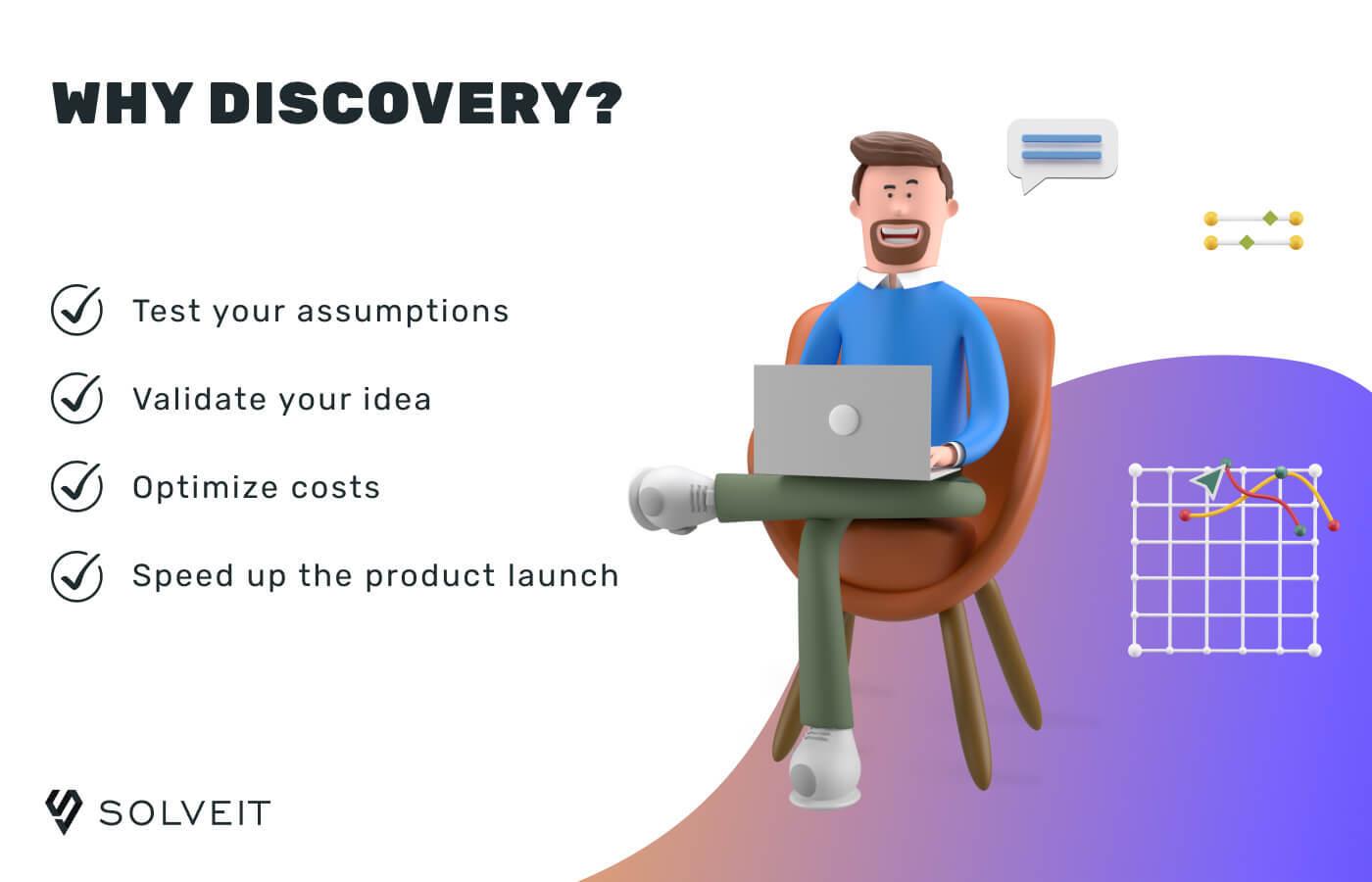 WHY DISCOVERY?

Test your assumptions

Validate your idea

Optimize costs

Speed up the product launch

SOLVEIT